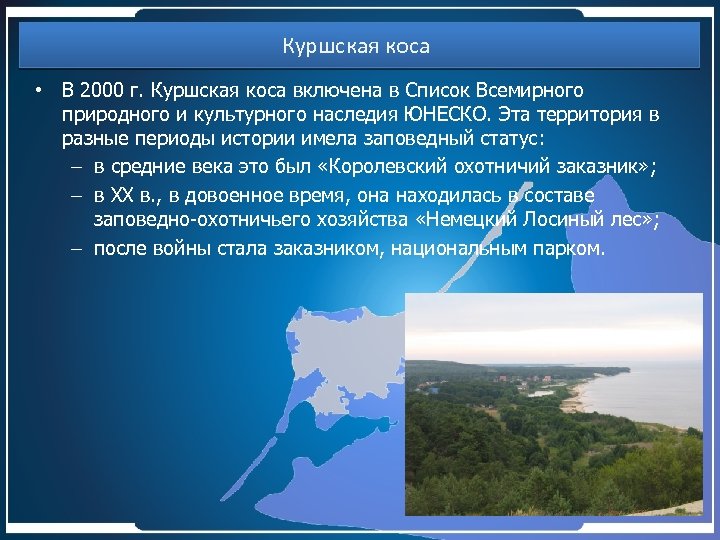 Куршская коса

• В 2000 г. Куршская коса включена в Список Всемирного природного и культурного наследия ЮНЕСКО. Эта территория в разные периоды истории имела заповедный статус:
– в средние века это был «Королевский охотничий заказник»;
– в XX в., в довоенное время, она находилась в составе заповедно-охотничьего хозяйства «Немецкий Лосиный лес»;
– после войны стала заказником, национальным парком.